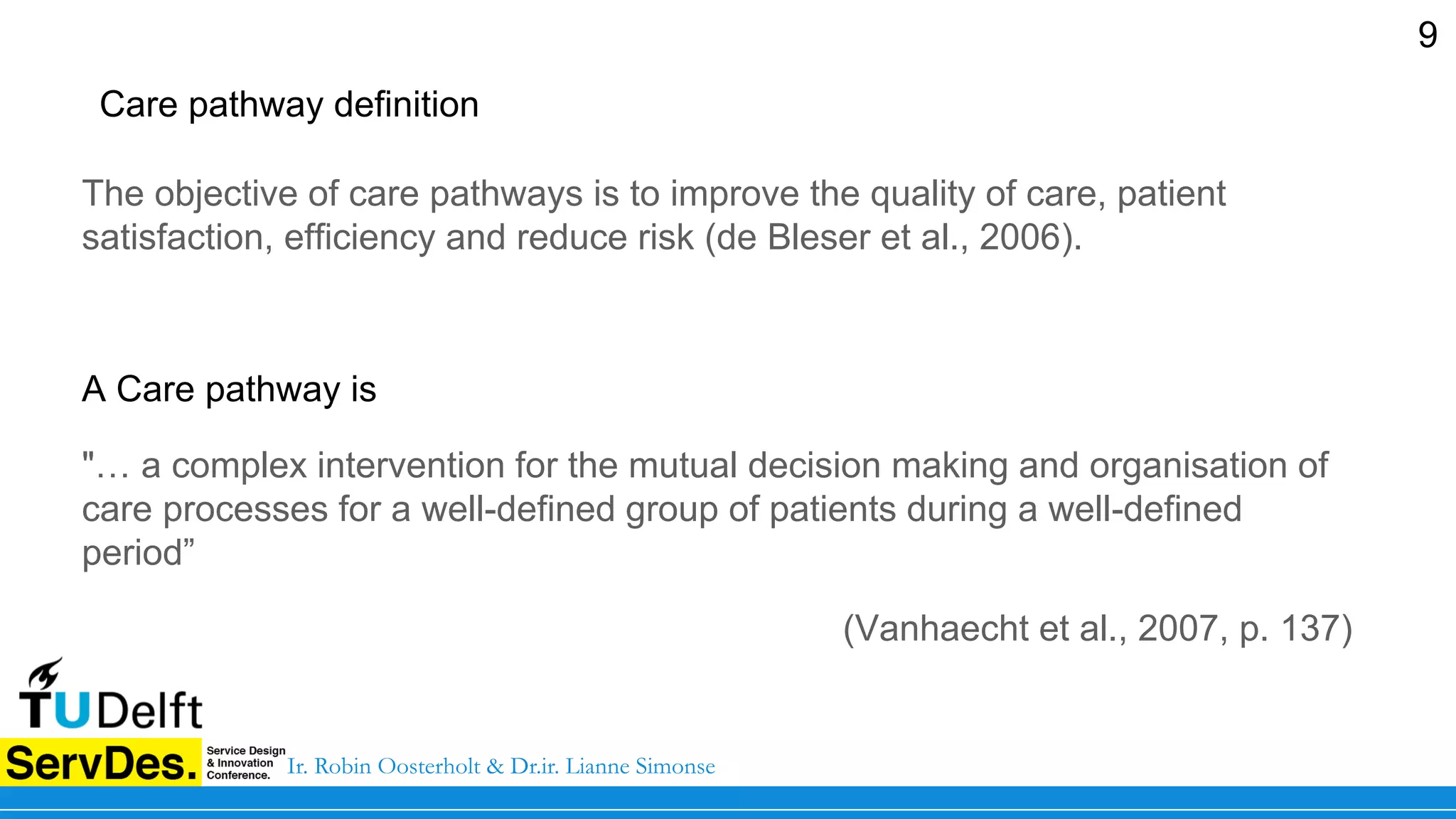 9

Care pathway definition

The objective of care pathways is to improve the quality of care, patient satisfaction, efficiency and reduce risk (de Bleser et al., 2006).

A Care pathway is

"… a complex intervention for the mutual decision making and organisation of care processes for a well-defined group of patients during a well-defined period”

(Vanhaecht et al., 2007, p. 137)

TUDelft

ServDes. Service Design & Innovation Conference.

Ir. Robin Oosterholt & Dr.ir. Lianne Simonse